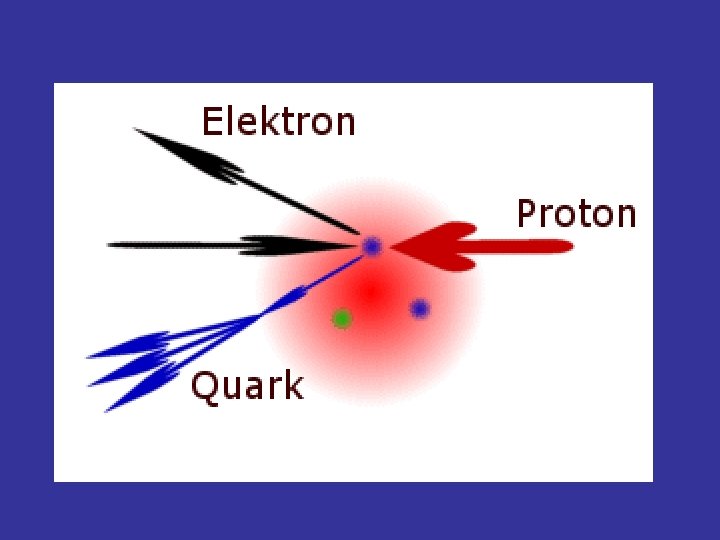 Elektron

Proton

Quark